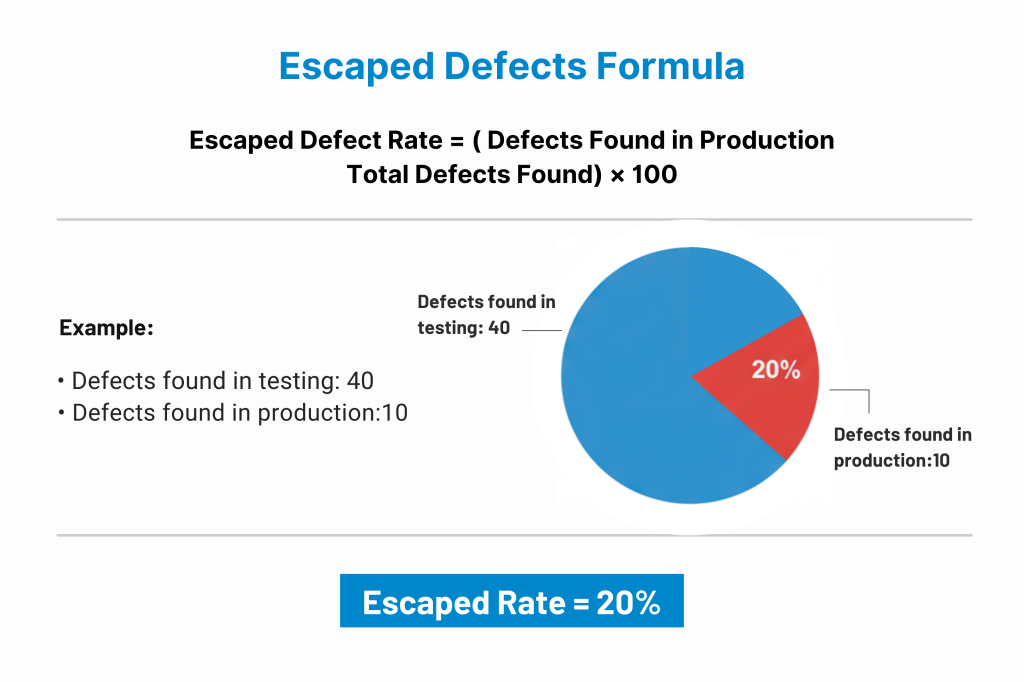 Escaped Defects Formula

Escaped Defect Rate = ( Defects Found in Production
Total Defects Found) × 100

Example:

• Defects found in testing: 40
• Defects found in production:10

Defects found in testing: 40

20%

Defects found in production:10

Escaped Rate = 20%